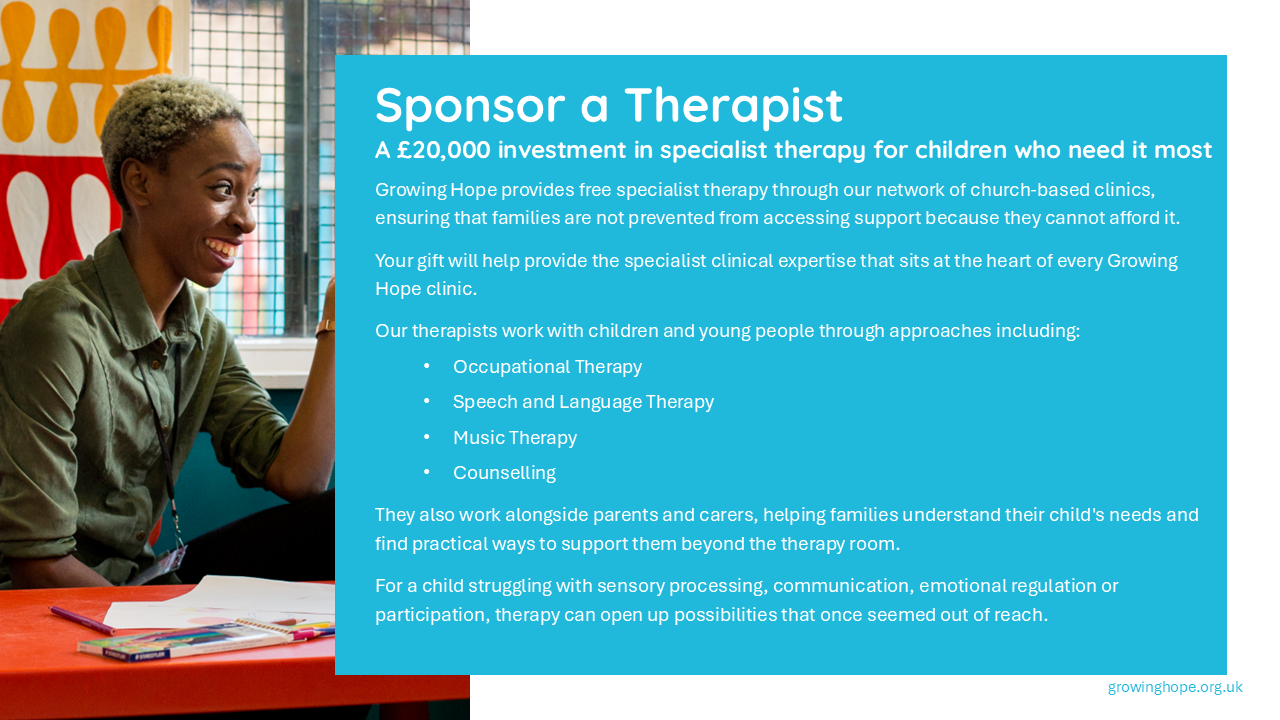 Sponsor a Therapist

A £20,000 investment in specialist therapy for children who need it most

Growing Hope provides free specialist therapy through our network of church-based clinics, ensuring that families are not prevented from accessing support because they cannot afford it.

Your gift will help provide the specialist clinical expertise that sits at the heart of every Growing Hope clinic.

Our therapists work with children and young people through approaches including:

• Occupational Therapy
• Speech and Language Therapy
• Music Therapy
• Counselling

They also work alongside parents and carers, helping families understand their child's needs and find practical ways to support them beyond the therapy room.

For a child struggling with sensory processing, communication, emotional regulation or participation, therapy can open up possibilities that once seemed out of reach.

growinghope.org.uk